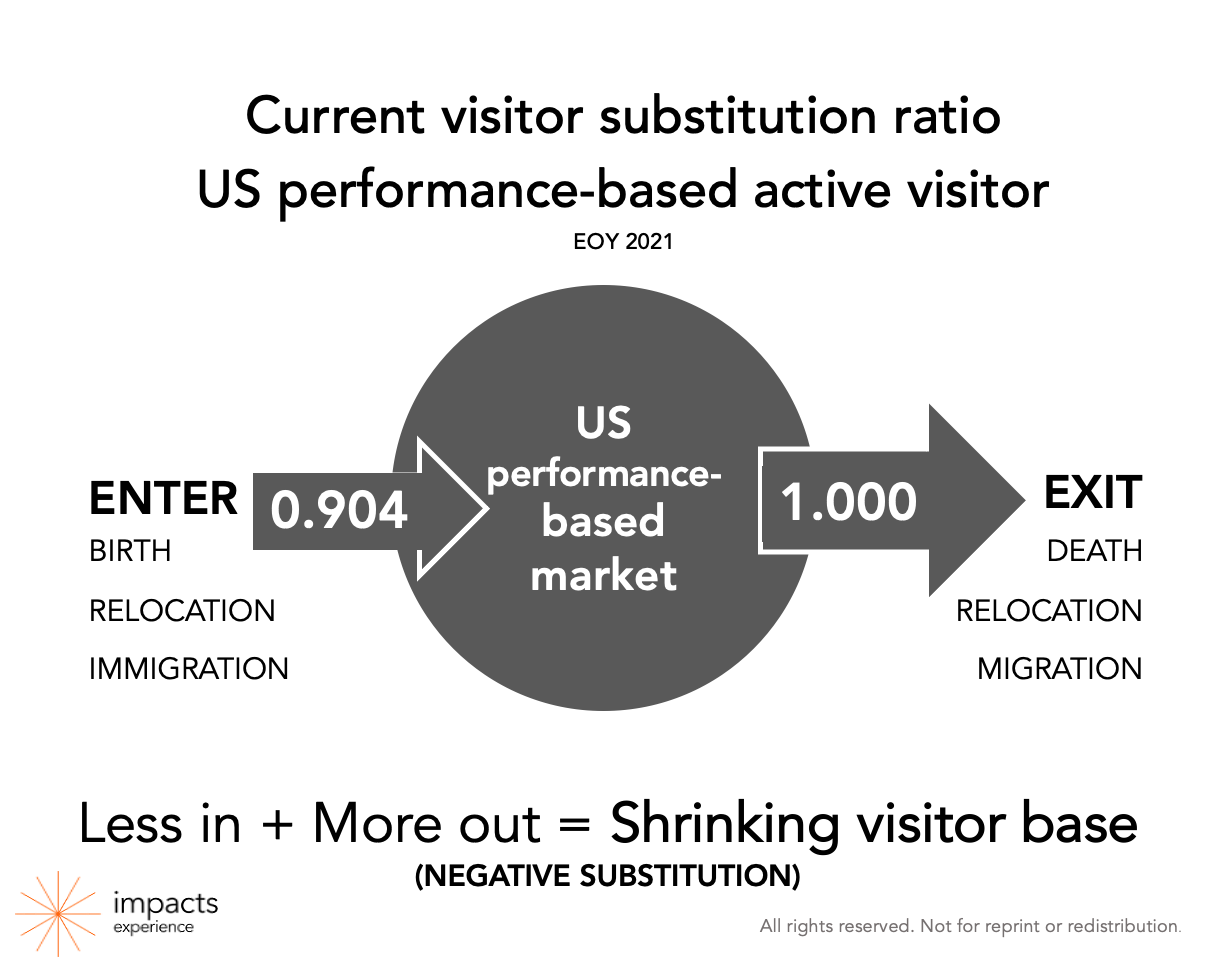 Current visitor substitution ratio
US performance-based active visitor

EOY 2021

ENTER
BIRTH
RELOCATION
IMMIGRATION

0.904

US performance-based market

1.000

EXIT
DEATH
RELOCATION
MIGRATION

Less in + More out = Shrinking visitor base
(NEGATIVE SUBSTITUTION)

impacts experience

All rights reserved. Not for reprint or redistribution.